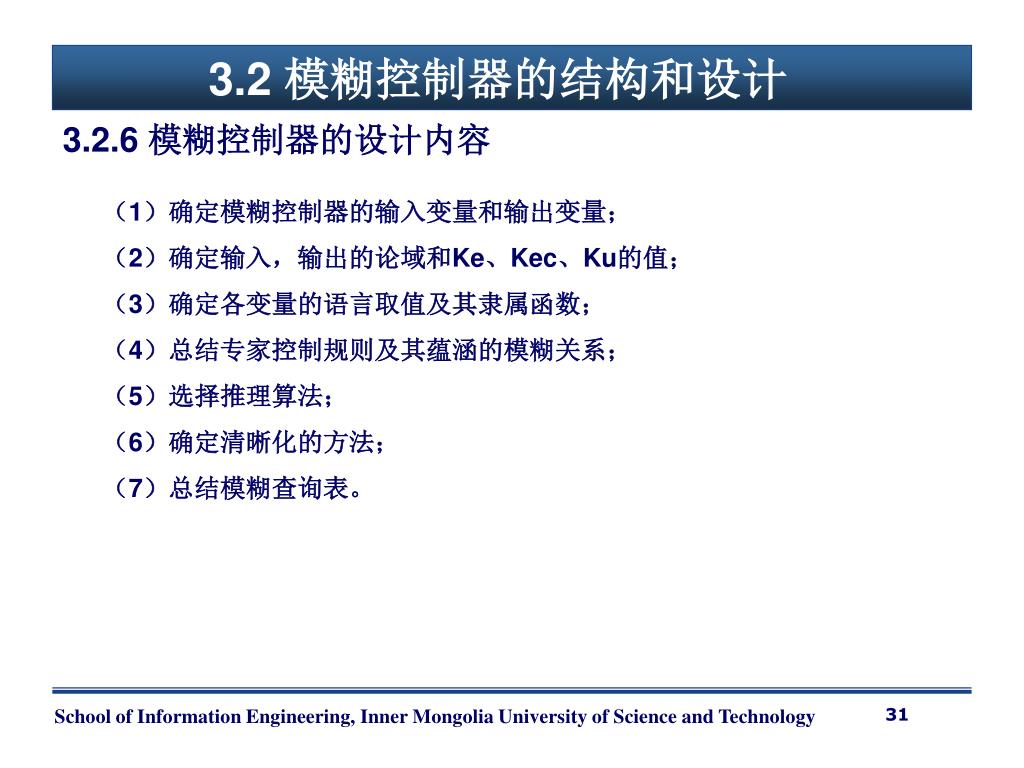 3.2 模糊控制器的结构和设计

3.2.6 模糊控制器的设计内容

（1）确定模糊控制器的输入变量和输出变量；

（2）确定输入，输出的论域和Ke、Kec、Ku的值；

（3）确定各变量的语言取值及其隶属函数；

（4）总结专家控制规则及其蕴涵的模糊关系；

（5）选择推理算法；

（6）确定清晰化的方法；

（7）总结模糊查询表。

School of Information Engineering, Inner Mongolia University of Science and Technology

31